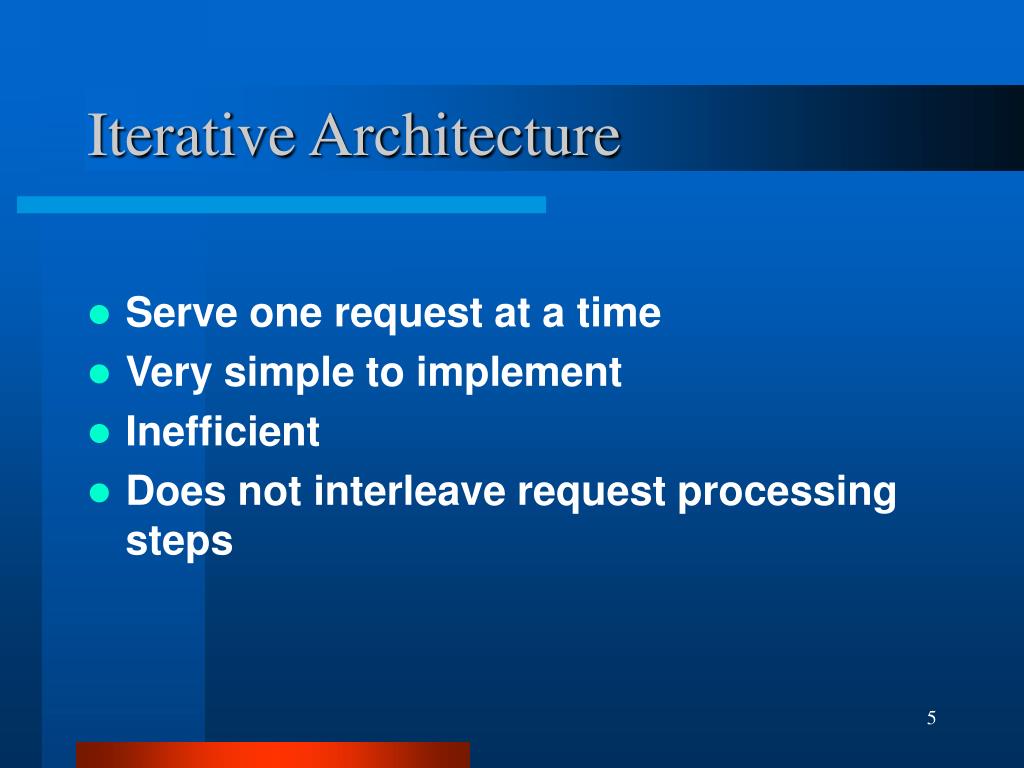 Iterative Architecture

- Serve one request at a time
- Very simple to implement
- Inefficient
- Does not interleave request processing steps

5